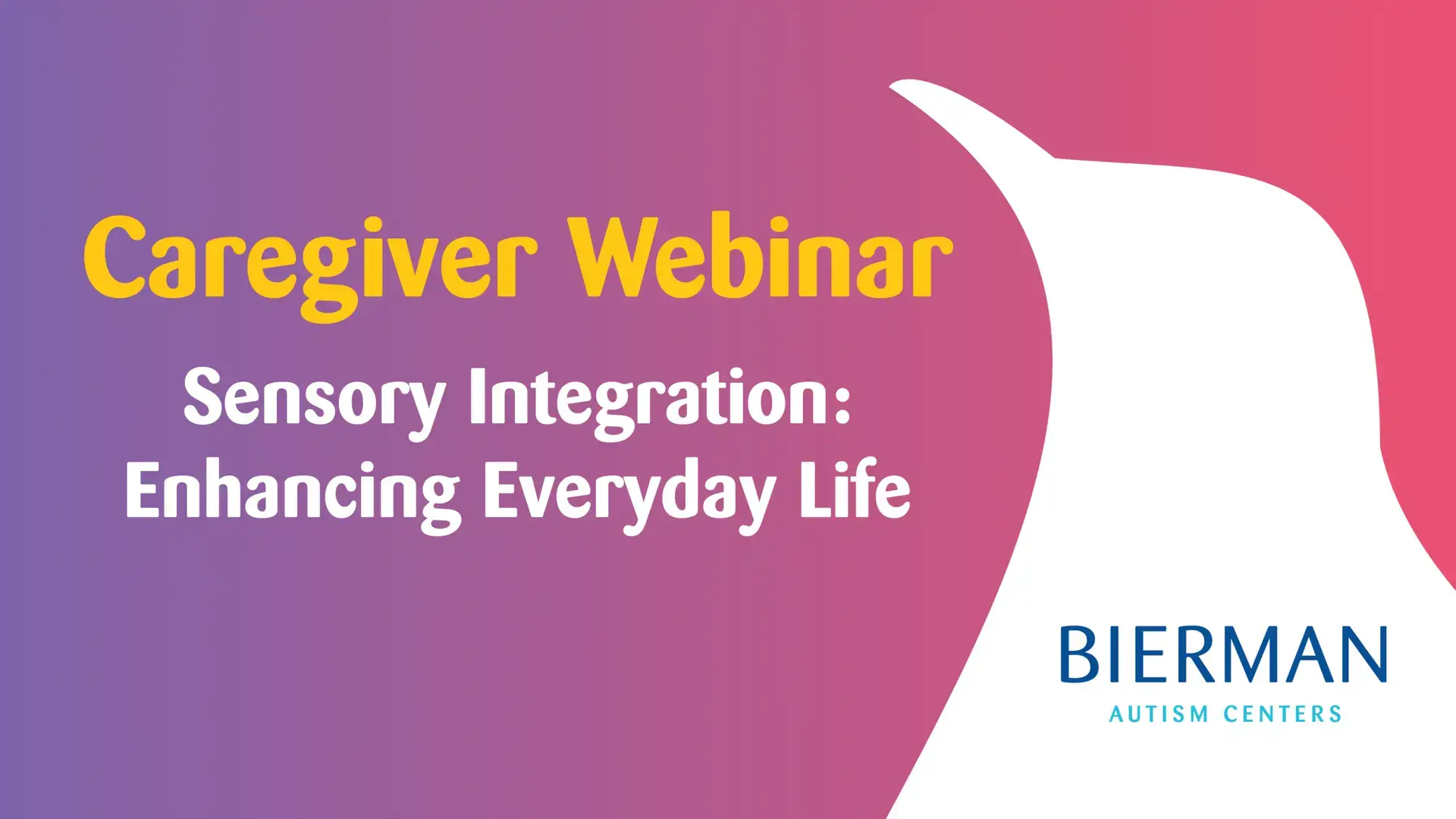 Caregiver Webinar

Sensory Integration: Enhancing Everyday Life

BIERMAN
AUTISM CENTERS